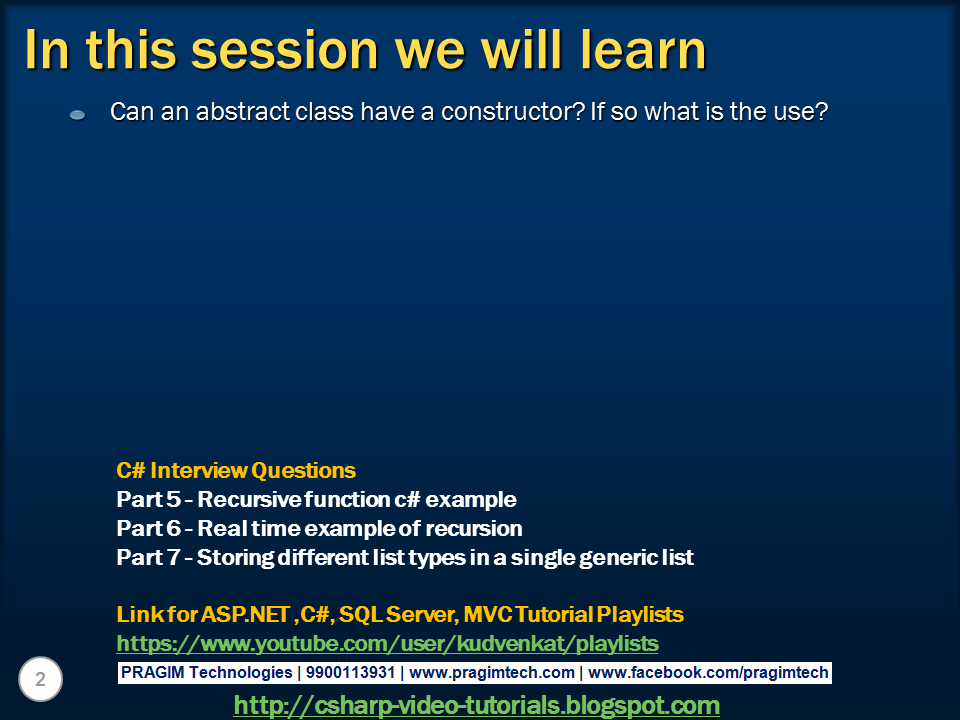 In this session we will learn

Can an abstract class have a constructor? If so what is the use?

C# Interview Questions
Part 5 - Recursive function c# example
Part 6 - Real time example of recursion
Part 7 - Storing different list types in a single generic list

Link for ASP.NET ,C#, SQL Server, MVC Tutorial Playlists
https://www.youtube.com/user/kudvenkat/playlists

2

PRAGIM Technologies | 9900113931 | www.pragimtech.com | www.facebook.com/pragimtech

http://csharp-video-tutorials.blogspot.com